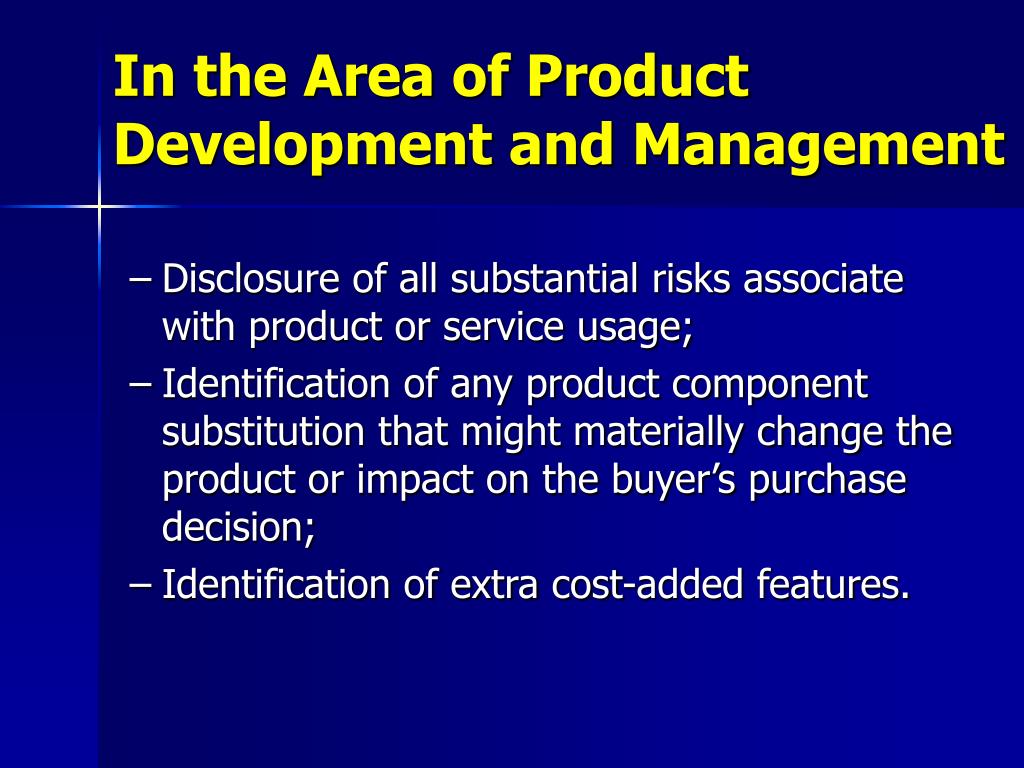 In the Area of Product Development and Management

– Disclosure of all substantial risks associate with product or service usage;
– Identification of any product component substitution that might materially change the product or impact on the buyer’s purchase decision;
– Identification of extra cost-added features.